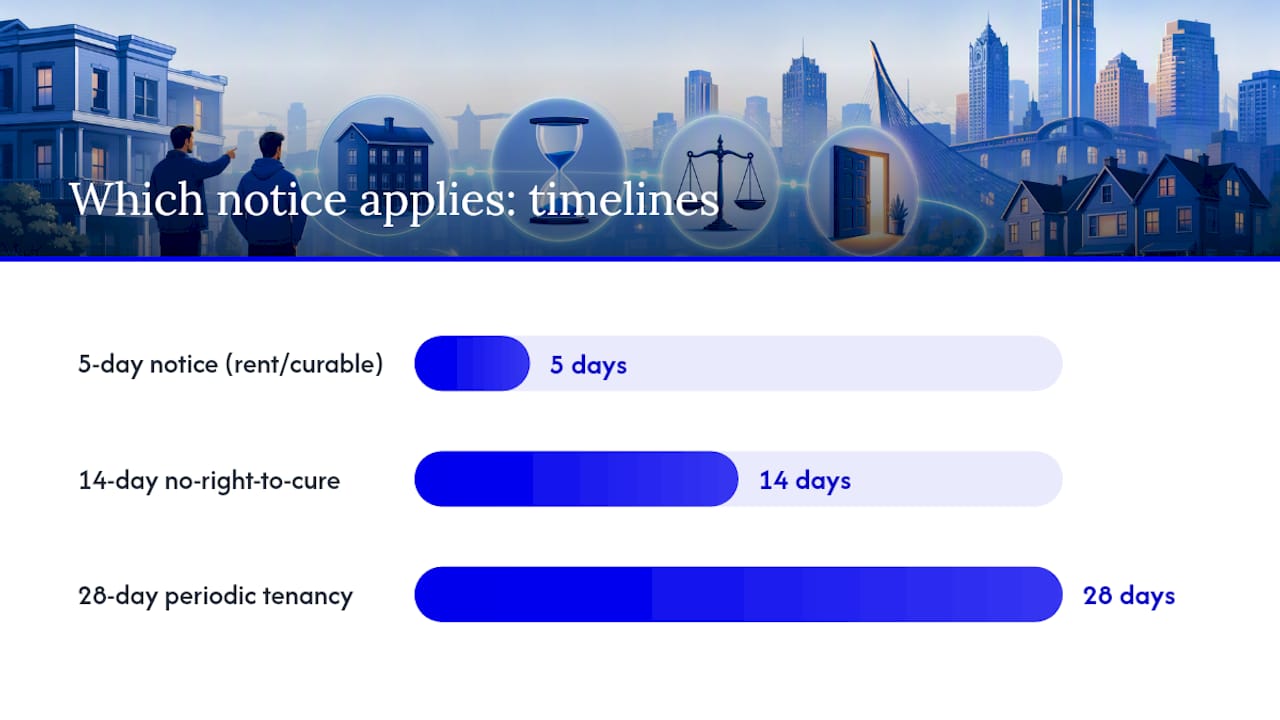 Which notice applies: timelines

5-day notice (rent/curable)
5 days

14-day no-right-to-cure
14 days

28-day periodic tenancy
28 days